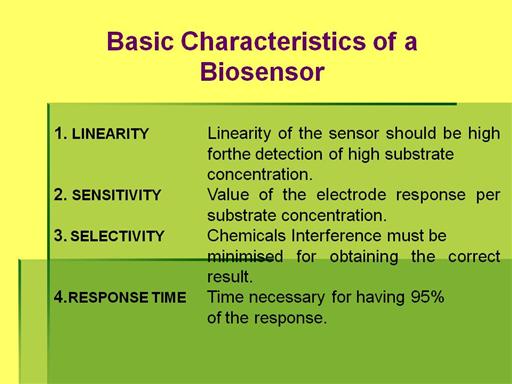 Basic Characteristics of a Biosensor

1. LINEARITY Linearity of the sensor should be high forthe detection of high substrate concentration.

2. SENSITIVITY Value of the electrode response per substrate concentration.

3. SELECTIVITY Chemicals Interference must be minimised for obtaining the correct result.

4.RESPONSE TIME Time necessary for having 95% of the response.